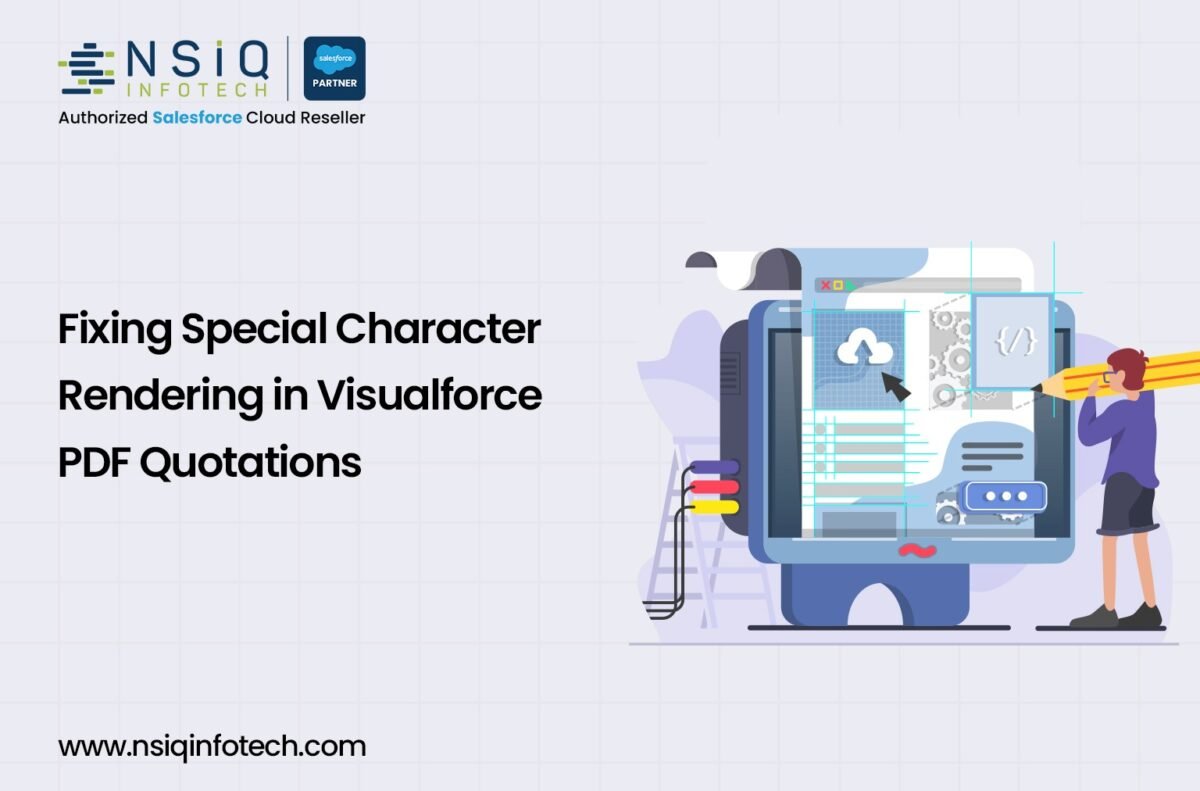 NSIQ INFOTECH

salesforce PARTNER

Authorized Salesforce Cloud Reseller

Fixing Special Character Rendering in Visualforce PDF Quotations

{/}

www.nsiqinfotech.com